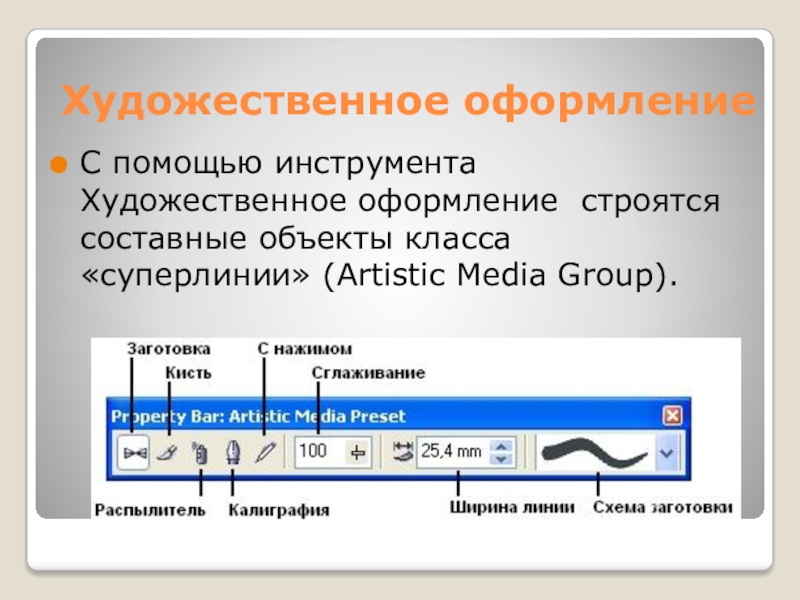 Художественное оформление

С помощью инструмента Художественное оформление строятся составные объекты класса «суперлинии» (Artistic Media Group).

Заготовка
Кисть
С нажимом
Сглаживание
Property Bar: Artistic Media Preset
100
25,4 mm
Распылитель
Калиграфия
Ширина линии
Схема заготовки